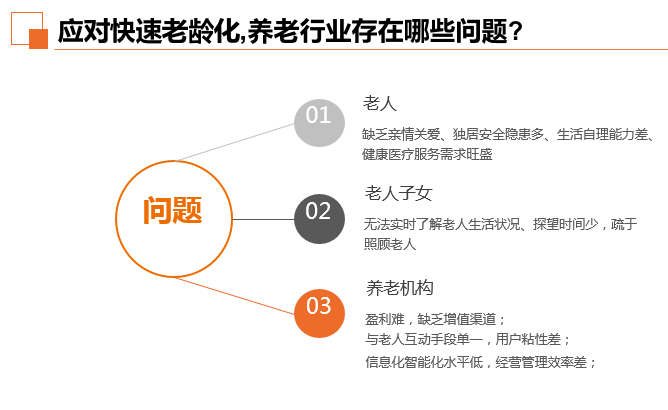 应对快速老龄化,养老行业存在哪些问题?

问题

01
老人
缺乏亲情关爱、独居安全隐患多、生活自理能力差、健康医疗服务需求旺盛

02
老人子女
无法实时了解老人生活状况、探望时间少，疏于照顾老人

03
养老机构
盈利难，缺乏增值渠道；
与老人互动手段单一，用户粘性差；
信息化智能化水平低，经营管理效率差；